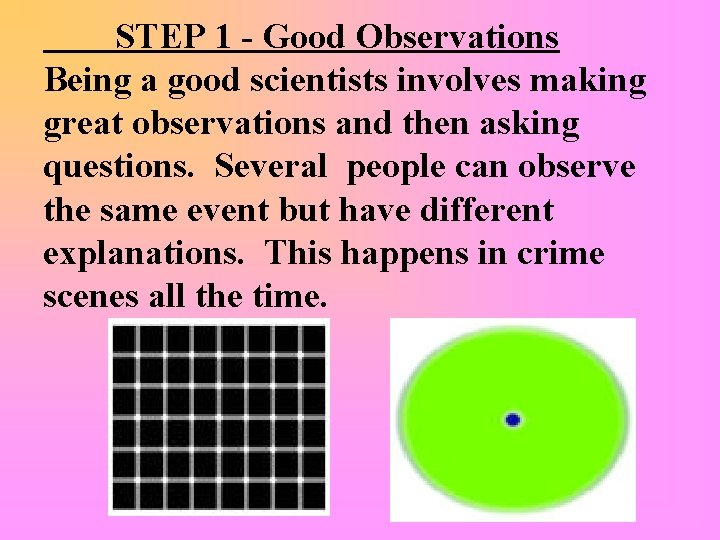 STEP 1 - Good Observations

Being a good scientists involves making great observations and then asking questions. Several people can observe the same event but have different explanations. This happens in crime scenes all the time.